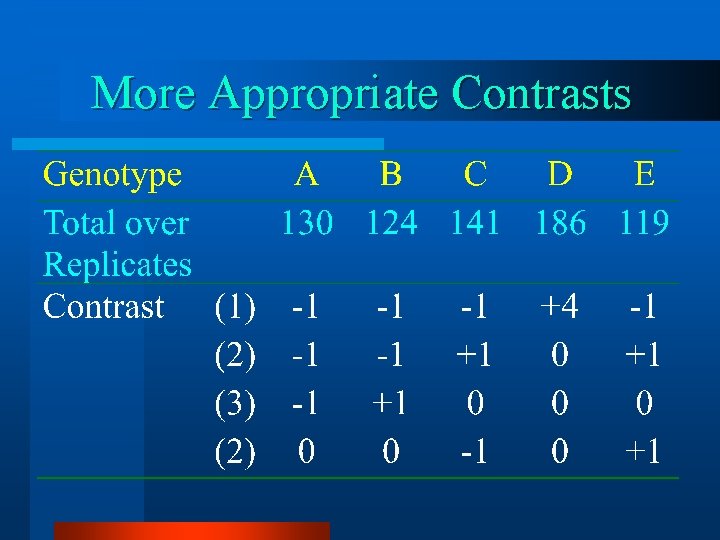 More Appropriate Contrasts

| Genotype | | A | B | C | D | E |
|---|---|---|---|---|---|---|
| Total over Replicates | | 130 | 124 | 141 | 186 | 119 |
| Contrast | (1) | -1 | -1 | -1 | +4 | -1 |
| | (2) | -1 | -1 | +1 | 0 | +1 |
| | (3) | -1 | +1 | 0 | 0 | 0 |
| | (2) | 0 | 0 | -1 | 0 | +1 |